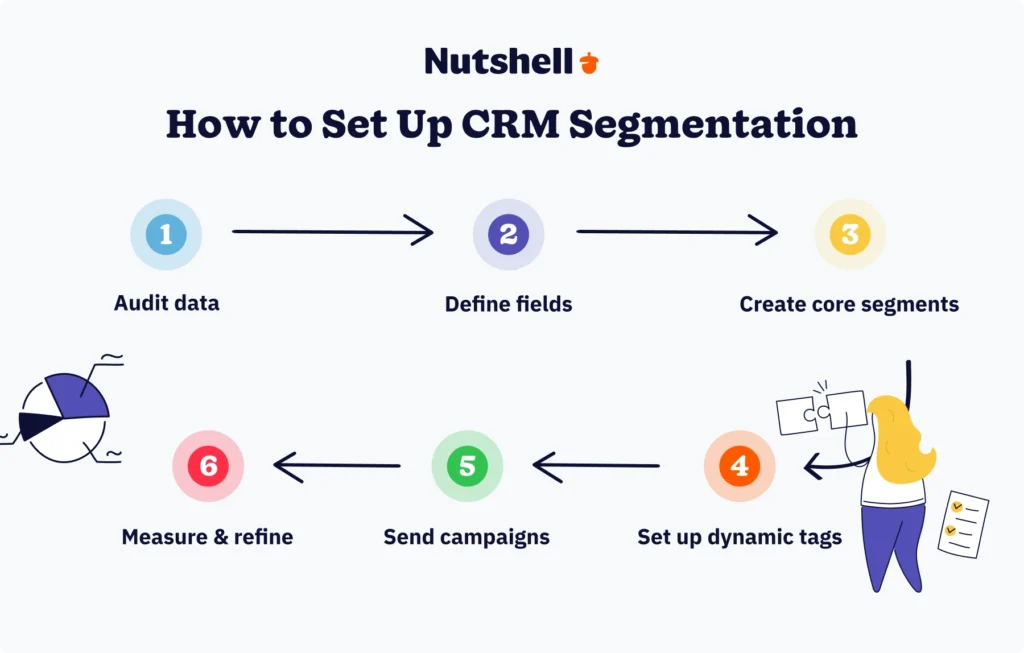 Nutshell

How to Set Up CRM Segmentation

1
Audit data

2
Define fields

3
Create core segments

4
Set up dynamic tags

5
Send campaigns

6
Measure & refine